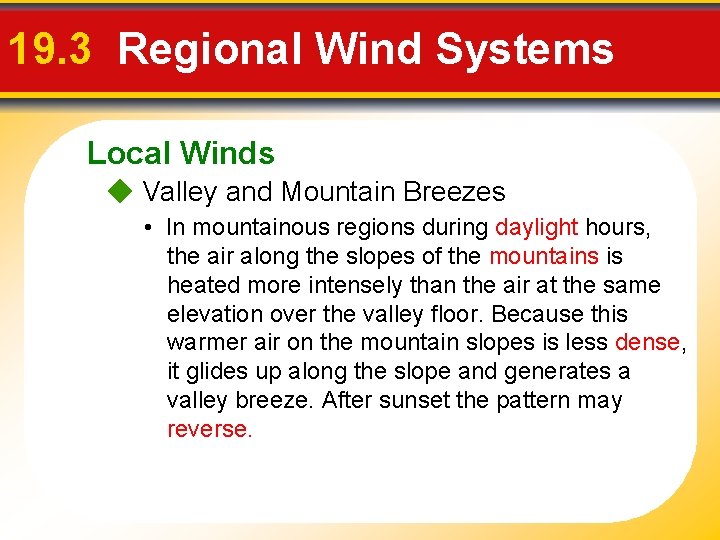 19.3 Regional Wind Systems

Local Winds

Valley and Mountain Breezes

• In mountainous regions during daylight hours, the air along the slopes of the mountains is heated more intensely than the air at the same elevation over the valley floor. Because this warmer air on the mountain slopes is less dense, it glides up along the slope and generates a valley breeze. After sunset the pattern may reverse.